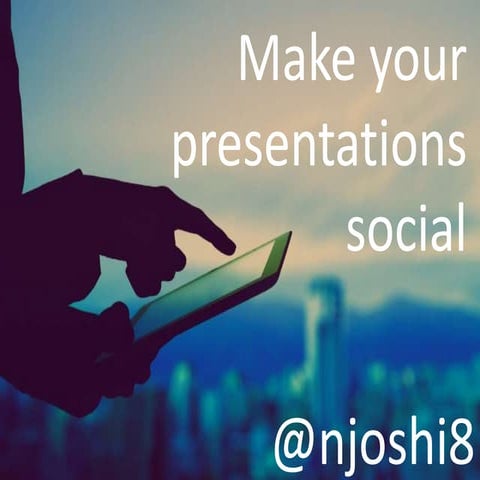 Make your presentations social

@njoshi8